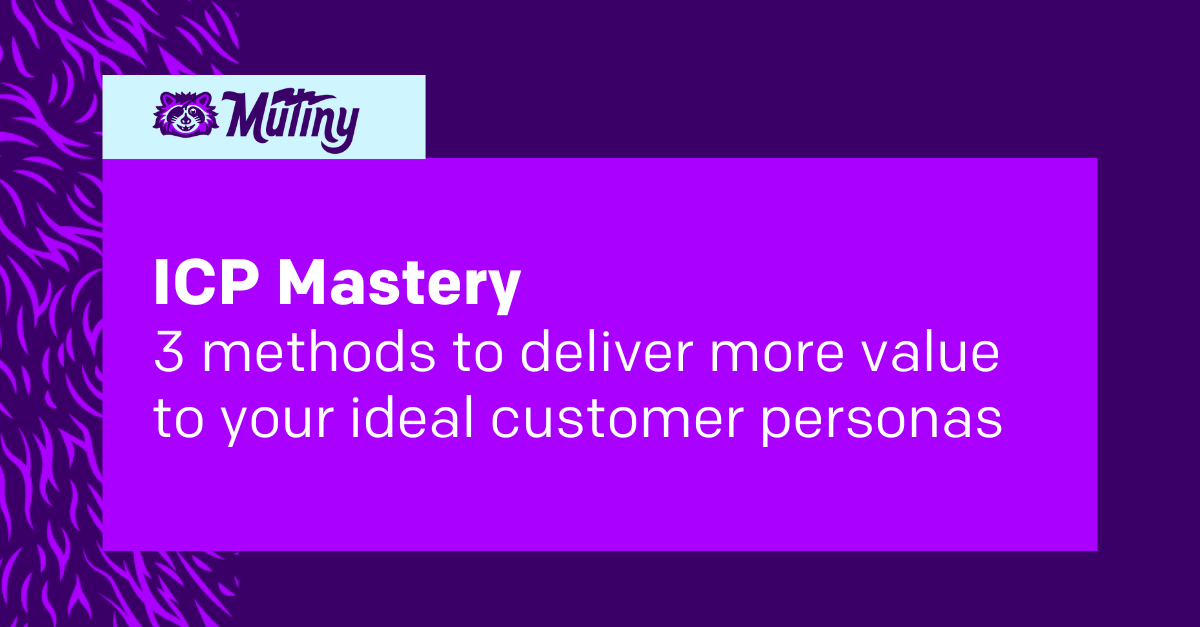 Mutiny

ICP Mastery
3 methods to deliver more value to your ideal customer personas